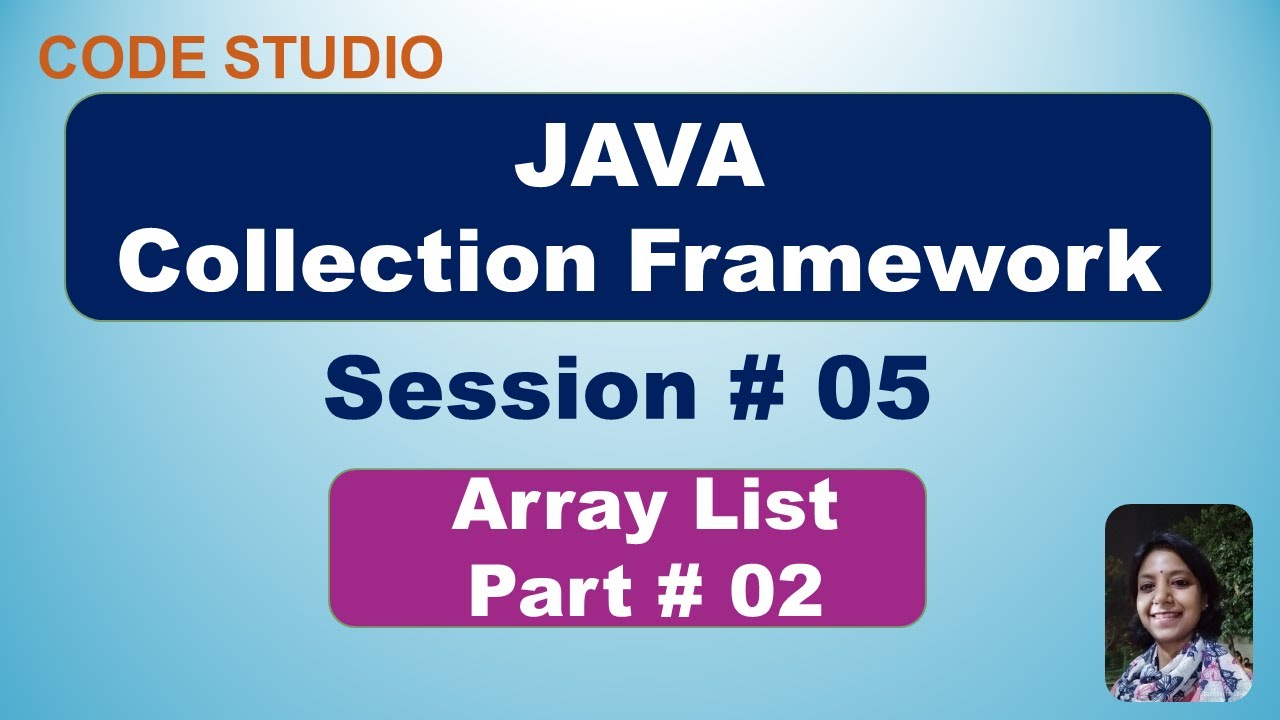 CODE STUDIO

JAVA
Collection Framework

Session # 05

Array List
Part # 02